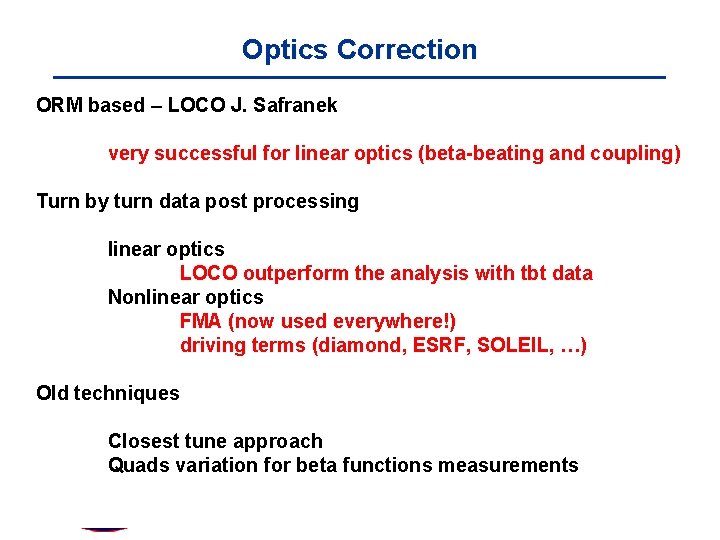 Optics Correction

ORM based – LOCO J. Safranek

very successful for linear optics (beta-beating and coupling)

Turn by turn data post processing

linear optics
LOCO outperform the analysis with tbt data
Nonlinear optics
FMA (now used everywhere!)
driving terms (diamond, ESRF, SOLEIL, …)

Old techniques

Closest tune approach
Quads variation for beta functions measurements